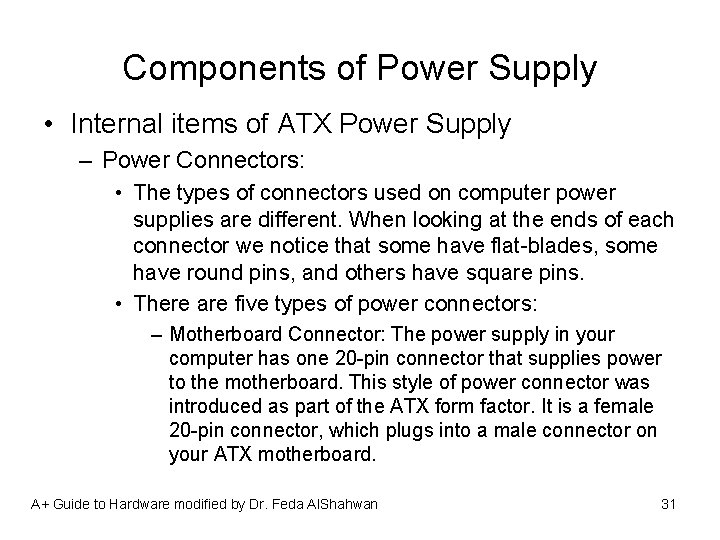 Components of Power Supply

• Internal items of ATX Power Supply

- Power Connectors:

• The types of connectors used on computer power supplies are different. When looking at the ends of each connector we notice that some have flat-blades, some have round pins, and others have square pins.

• There are five types of power connectors:

- Motherboard Connector: The power supply in your computer has one 20-pin connector that supplies power to the motherboard. This style of power connector was introduced as part of the ATX form factor. It is a female 20-pin connector, which plugs into a male connector on your ATX motherboard.

A+ Guide to Hardware modified by Dr. Feda AlShahwan
31